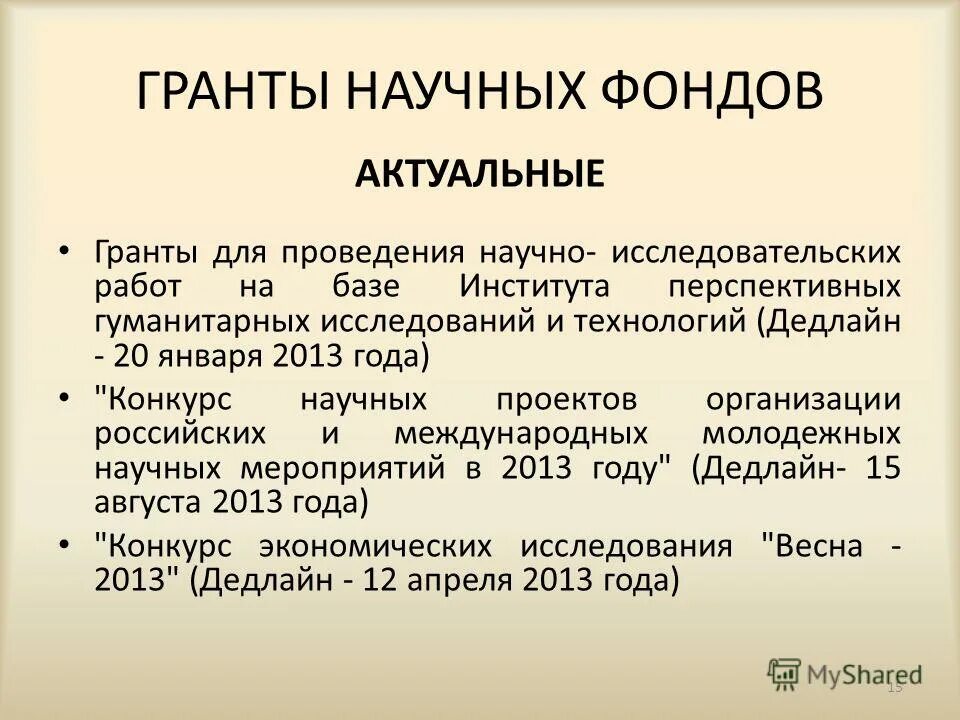 ГРАНТЫ НАУЧНЫХ ФОНДОВ

АКТУАЛЬНЫЕ

• Гранты для проведения научно- исследовательских работ на базе Института перспективных гуманитарных исследований и технологий (Дедлайн - 20 января 2013 года)
• "Конкурс научных проектов организации российских и международных молодежных научных мероприятий в 2013 году" (Дедлайн- 15 августа 2013 года)
• "Конкурс экономических исследования "Весна - 2013" (Дедлайн - 12 апреля 2013 года)

MyShared

15